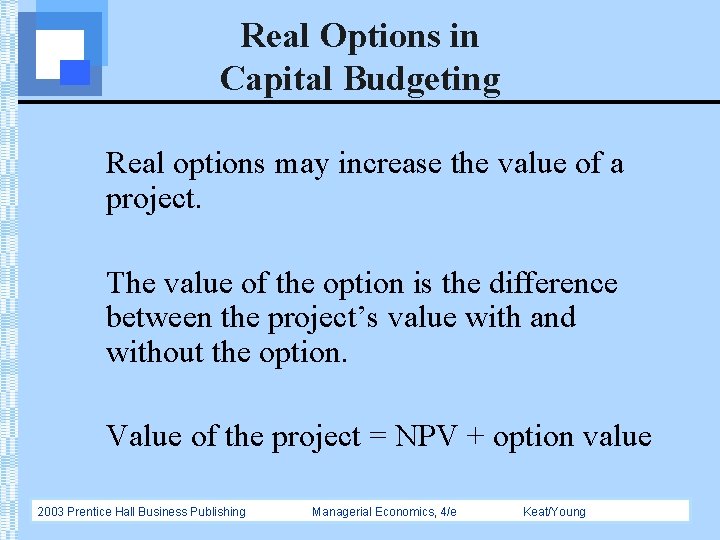 Real Options in Capital Budgeting

Real options may increase the value of a project.

The value of the option is the difference between the project's value with and without the option.

Value of the project = NPV + option value

2003 Prentice Hall Business Publishing Managerial Economics, 4/e Keat/Young